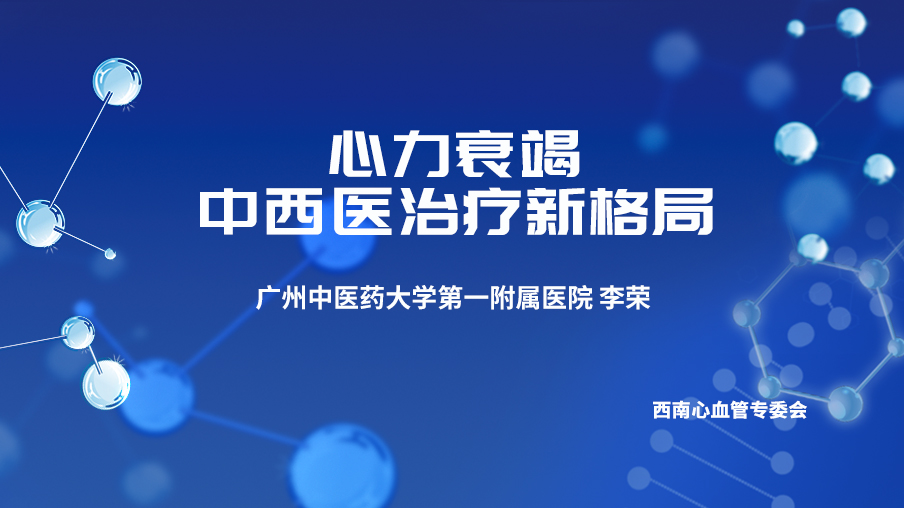 心力衰竭
中西医治疗新格局

广州中医药大学第一附属医院 李荣

西南心血管专委会